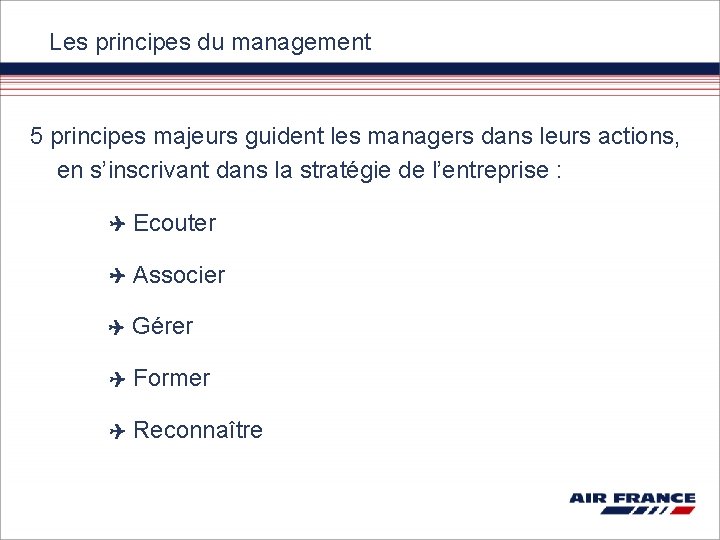 Les principes du management

5 principes majeurs guident les managers dans leurs actions, en s’inscrivant dans la stratégie de l’entreprise :

Ecouter

Associer

Gérer

Former

Reconnaître

AIR FRANCE